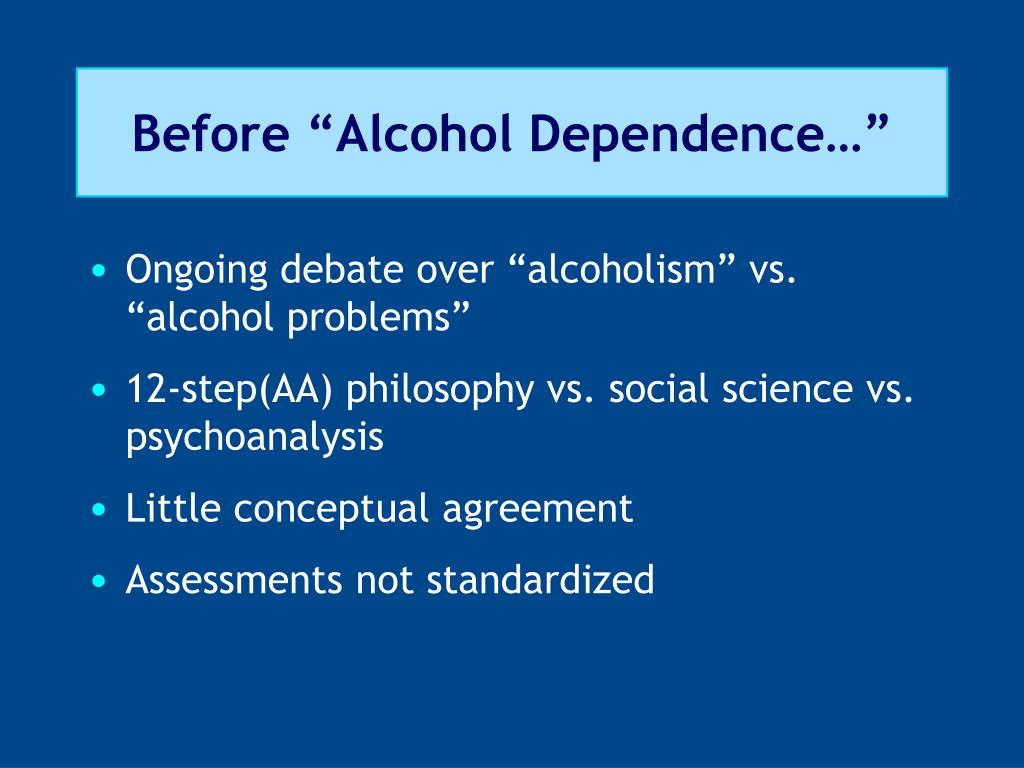 Before “Alcohol Dependence…”

• Ongoing debate over “alcoholism” vs. “alcohol problems”
• 12-step(AA) philosophy vs. social science vs. psychoanalysis
• Little conceptual agreement
• Assessments not standardized